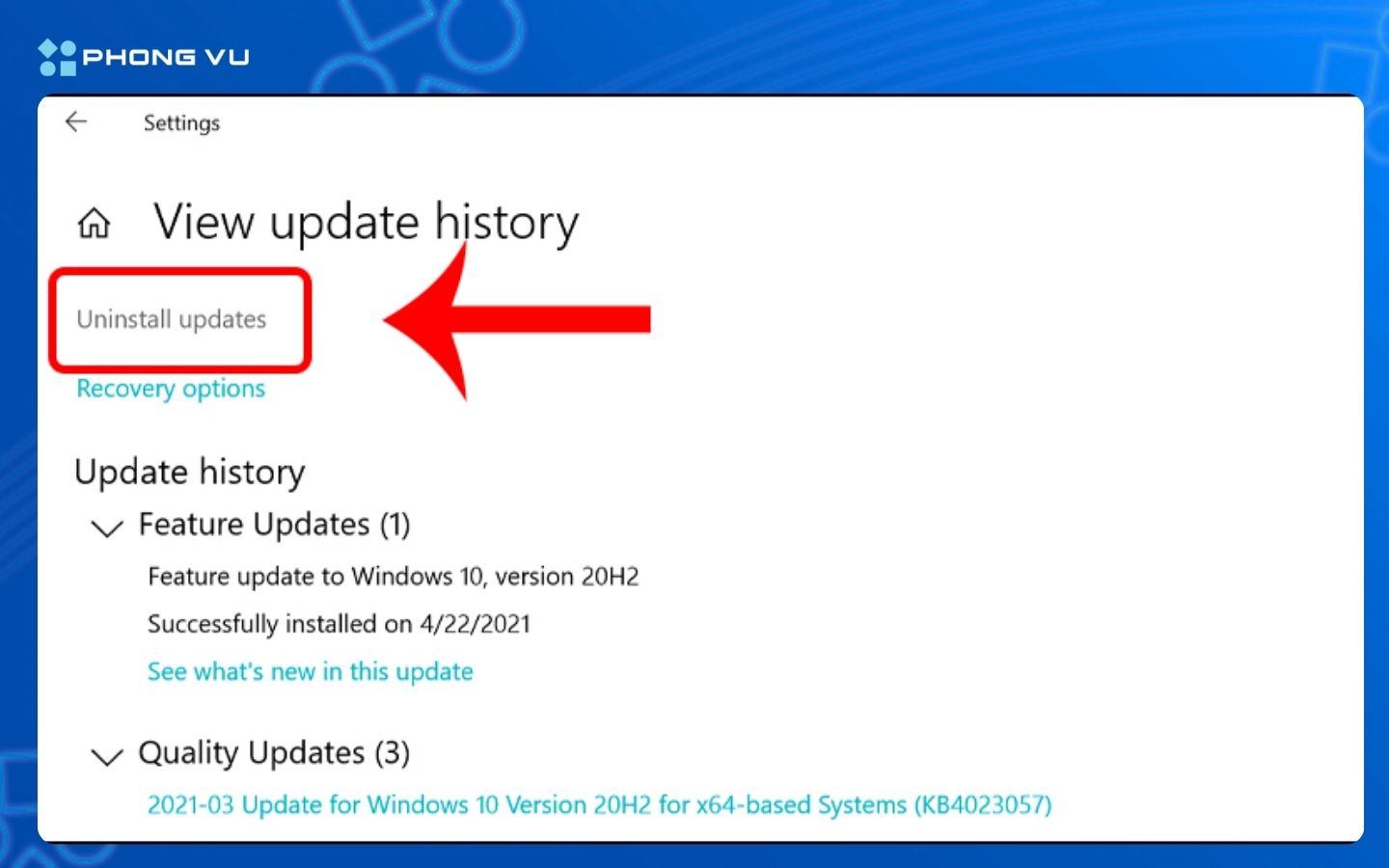 PHONG VU

Settings

View update history

Uninstall updates

Recovery options

Update history

Feature Updates (1)

Feature update to Windows 10, version 20H2

Successfully installed on 4/22/2021

See what's new in this update

Quality Updates (3)

2021-03 Update for Windows 10 Version 20H2 for x64-based Systems (KB4023057)